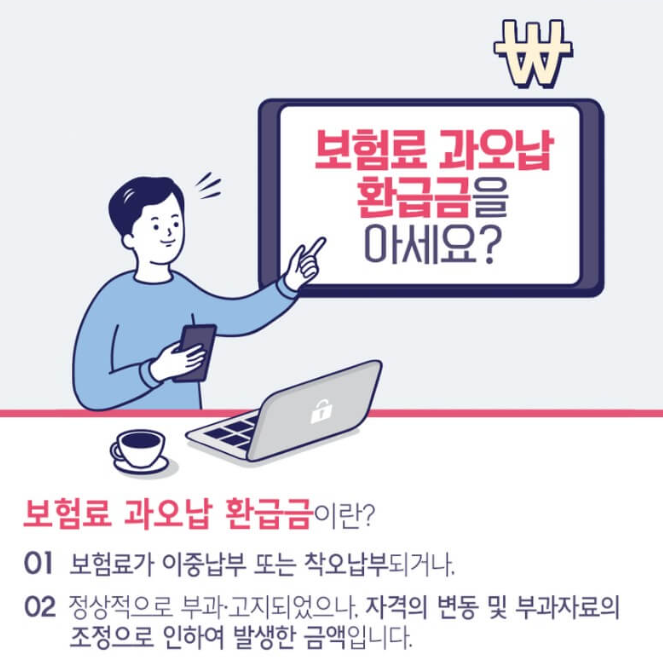 ₩

보험료 과오납 환급금을 아세요?

보험료 과오납 환급금이란?

01 보험료가 이중납부 또는 착오납부되거나,

02 정상적으로 부과·고지되었으나, 자격의 변동 및 부과자료의 조정으로 인하여 발생한 금액입니다.